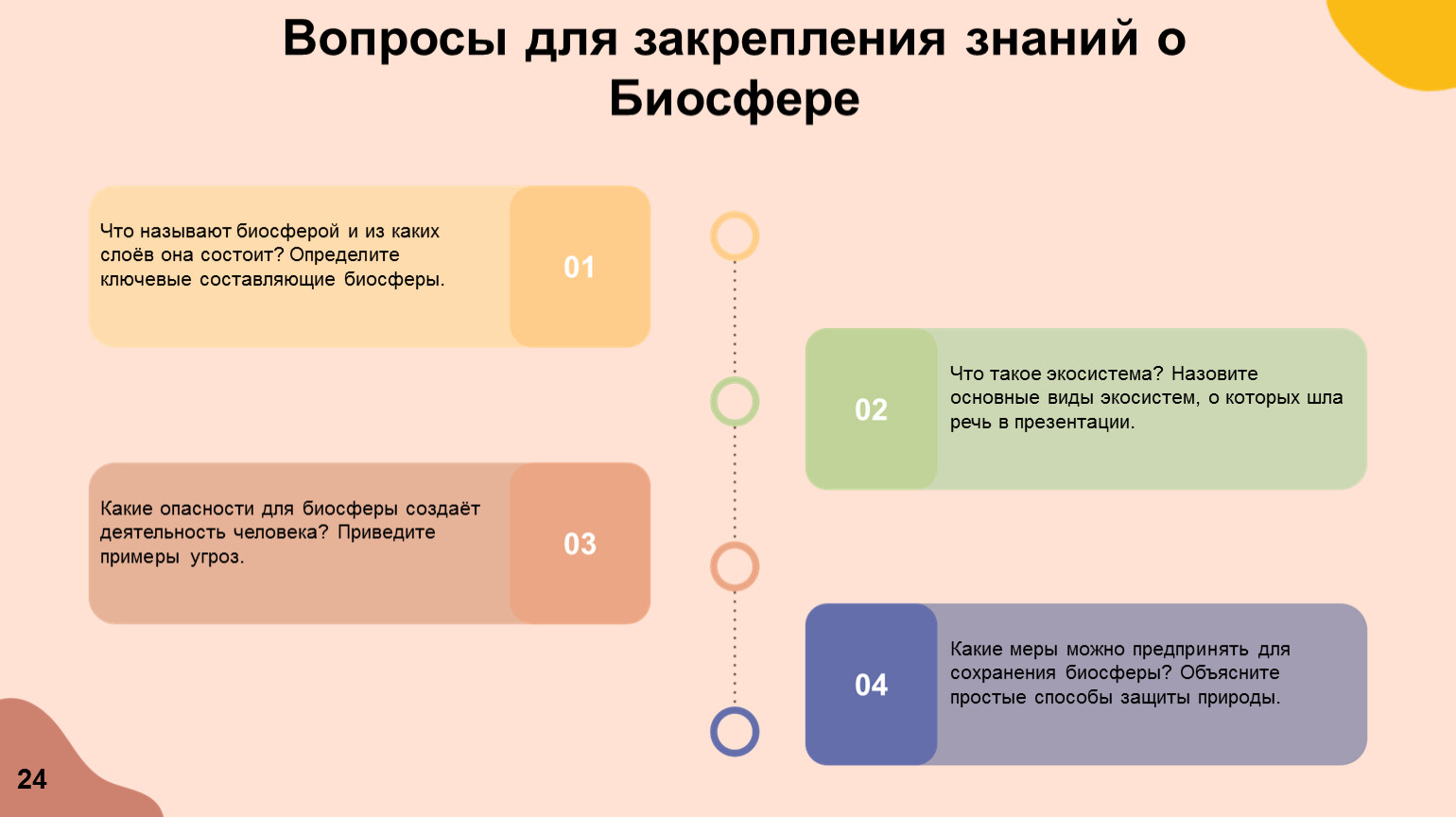 Вопросы для закрепления знаний о Биосфере

Что называют биосферой и из каких слоёв она состоит? Определите ключевые составляющие биосферы.

01

02

Что такое экосистема? Назовите основные виды экосистем, о которых шла речь в презентации.

Какие опасности для биосферы создаёт деятельность человека? Приведите примеры угроз.

03

04

Какие меры можно предпринять для сохранения биосферы? Объясните простые способы защиты природы.

24